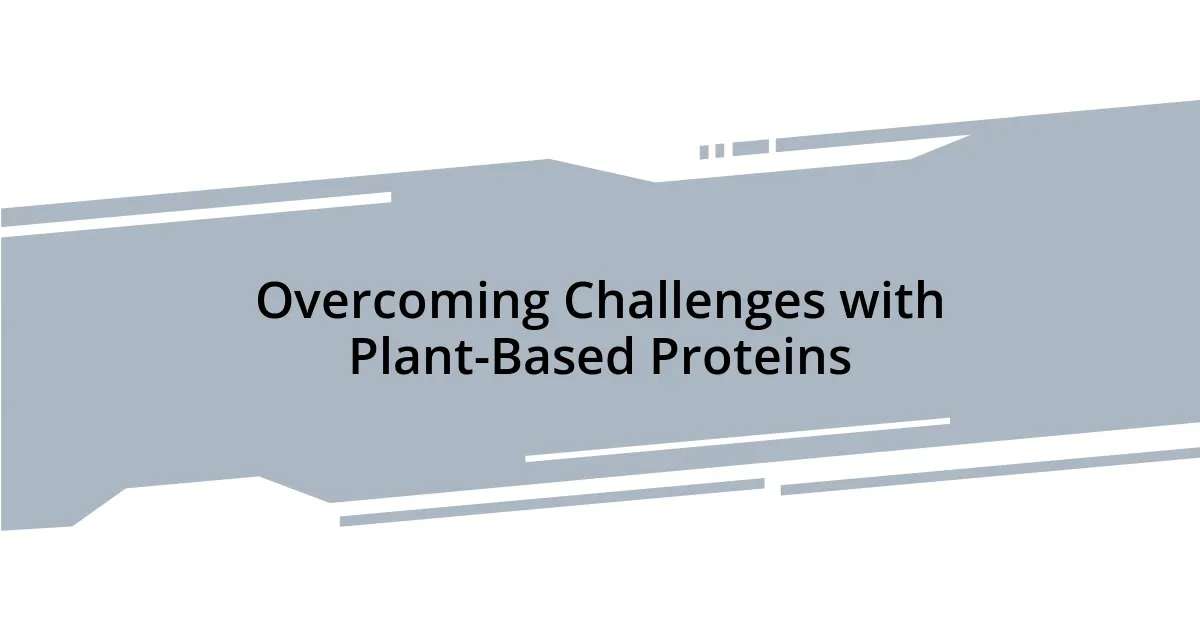 Overcoming Challenges with Plant-Based Proteins